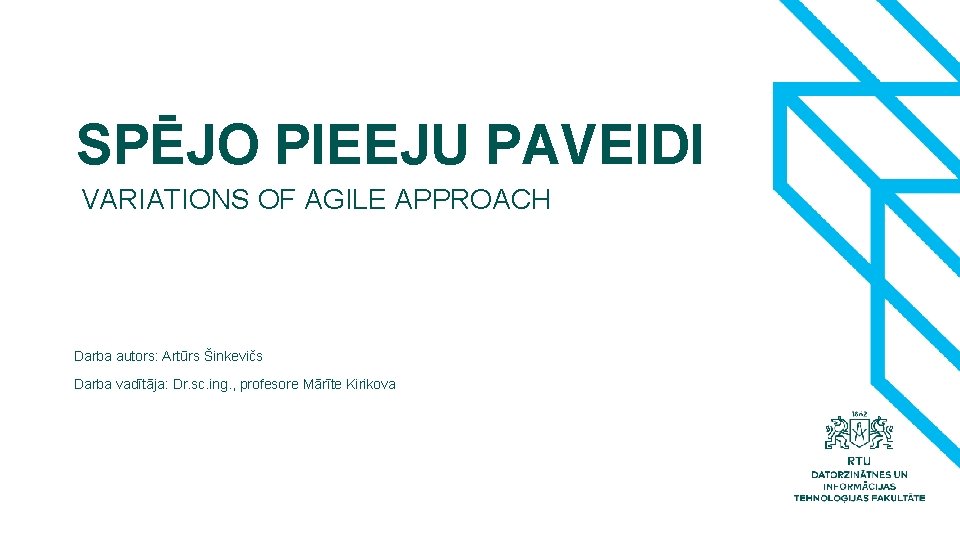 SPĒJO PIEEJU PAVEIDI

VARIATIONS OF AGILE APPROACH

Darba autors: Artūrs Šinkevičs

Darba vadītāja: Dr.sc.ing., profesore Mārīte Kirikova

1862

RTU
DATORZINĀTNES UN INFORMĀCIJAS TEHNOLOĢIJAS FAKULTĀTE